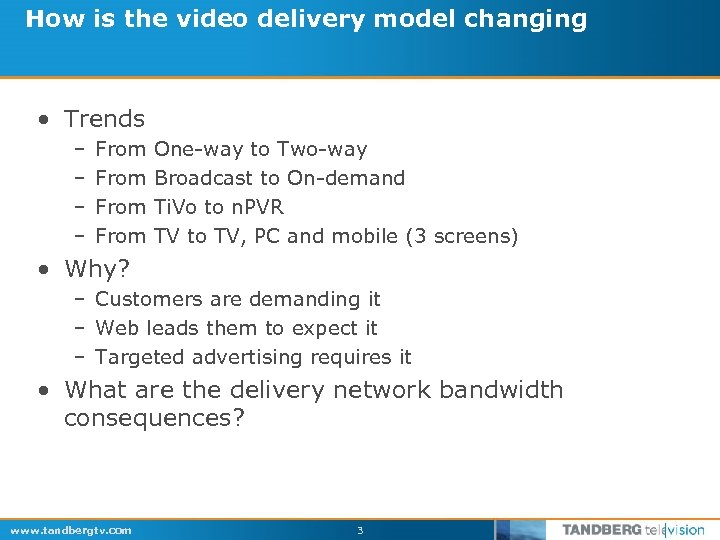 How is the video delivery model changing

• Trends
  – From One-way to Two-way
  – From Broadcast to On-demand
  – From TiVo to nPVR
  – From TV to TV, PC and mobile (3 screens)
• Why?
  – Customers are demanding it
  – Web leads them to expect it
  – Targeted advertising requires it
• What are the delivery network bandwidth consequences?

www.tandbergtv.com 3 TANDBERG television